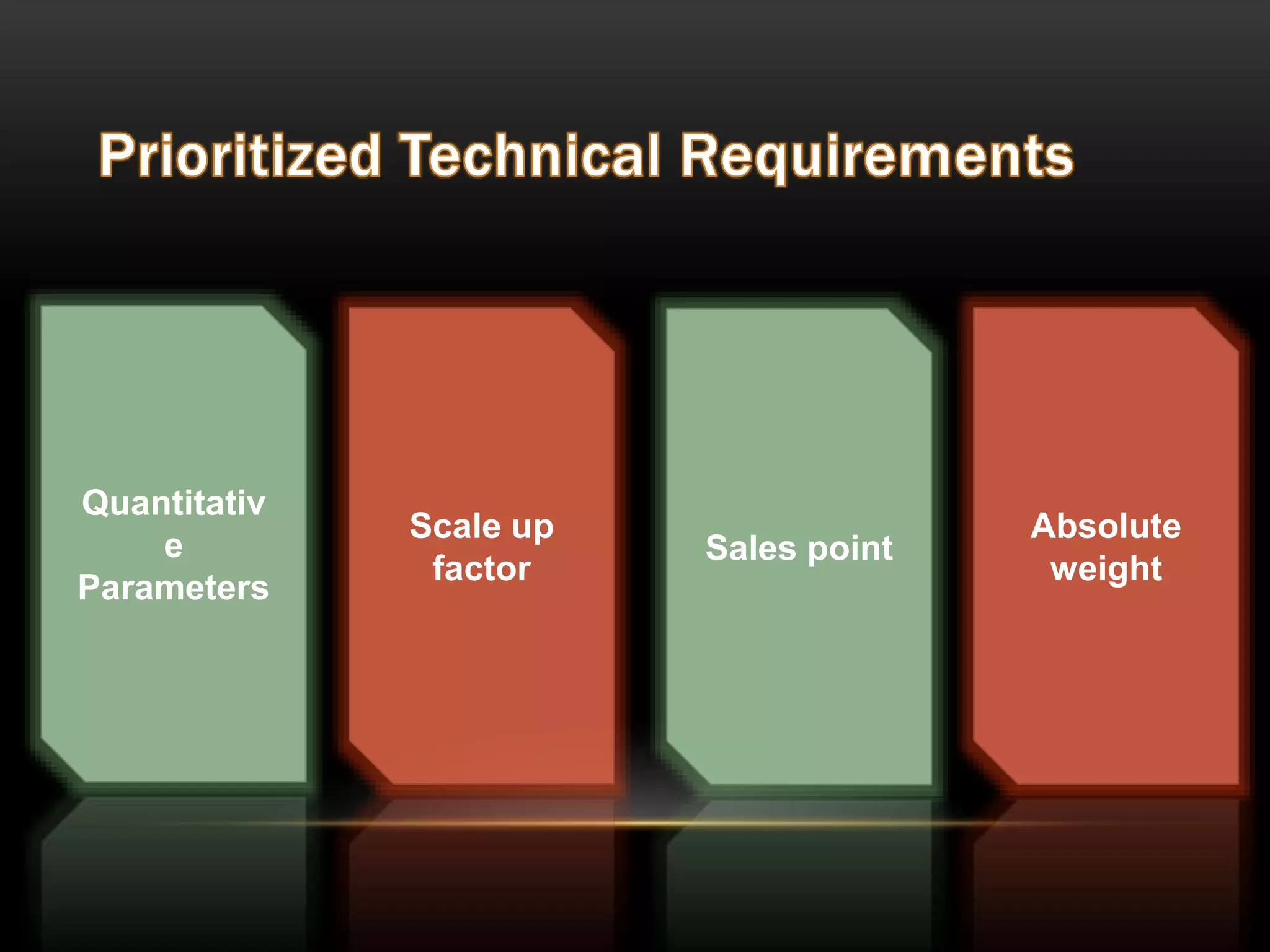 Prioritized Technical Requirements

Quantitative Parameters

Scale up factor

Sales point

Absolute weight